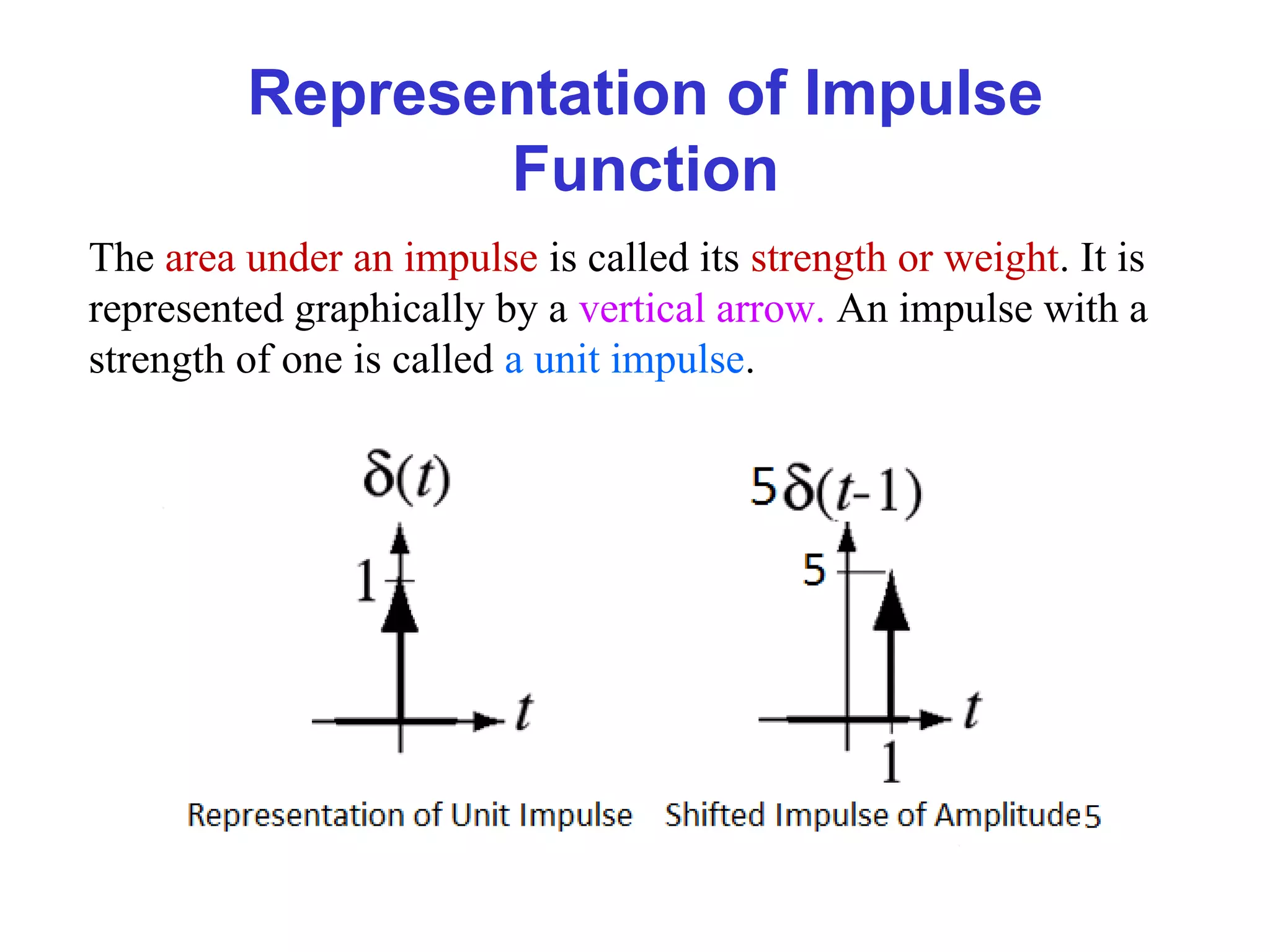 Representation of Impulse Function

The area under an impulse is called its strength or weight. It is represented graphically by a vertical arrow. An impulse with a strength of one is called a unit impulse.

$\delta(t)$

1

$t$

Representation of Unit Impulse

$5\delta(t-1)$

5

$t$

1

Shifted Impulse of Amplitude5